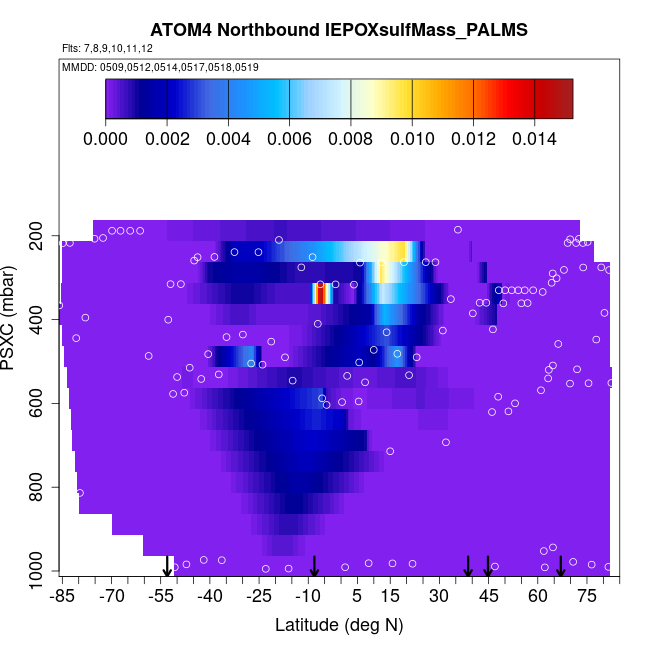 ATOM4 Northbound IEPOXsulfMass_PALMS
Flts: 7,8,9,10,11,12
MMDD: 0509,0512,0514,0517,0518,0519

0.000 0.002 0.004 0.006 0.008 0.010 0.012 0.014

PSXC (mbar)
200
400
600
800
1000

-85 -70 -55 -40 -25 -10 5 15 30 45 60 75
Latitude (deg N)